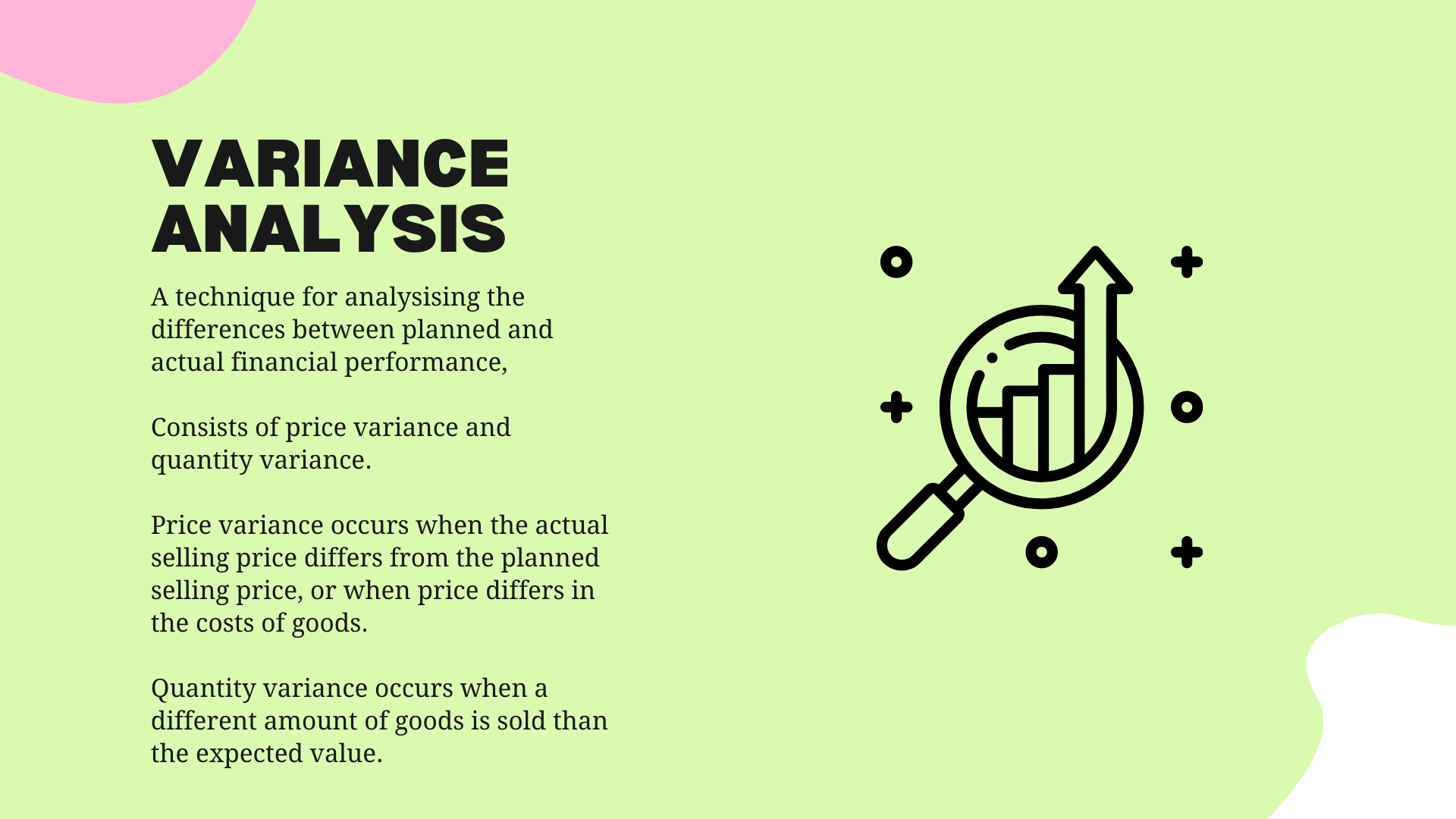 VARIANCE ANALYSIS

A technique for analysising the differences between planned and actual financial performance,

Consists of price variance and quantity variance.

Price variance occurs when the actual selling price differs from the planned selling price, or when price differs in the costs of goods.

Quantity variance occurs when a different amount of goods is sold than the expected value.